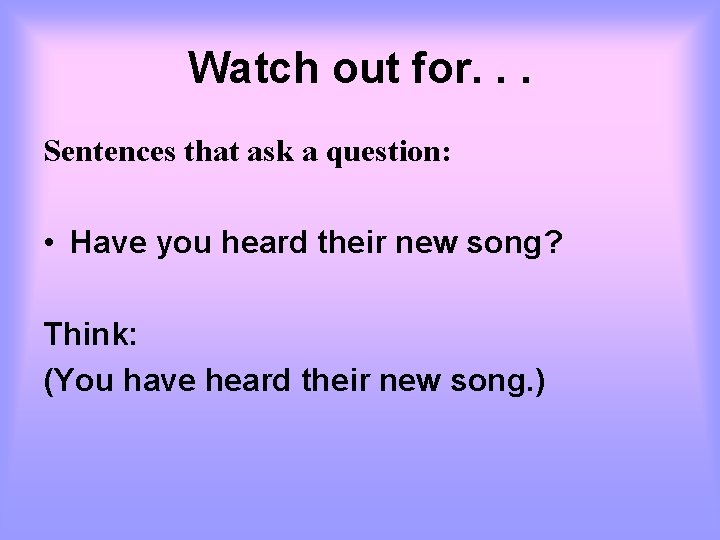 Watch out for. . .

Sentences that ask a question:

• Have you heard their new song?

Think:
(You have heard their new song.)